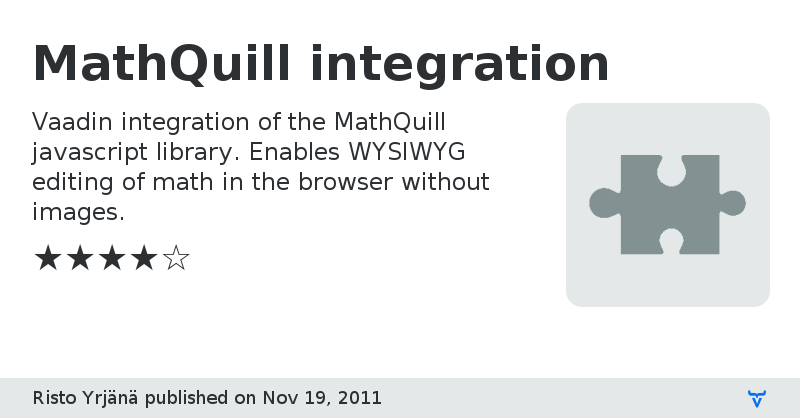 MathQuill integration

Vaadin integration of the MathQuill javascript library. Enables WYSIWYG editing of math in the browser without images.

★★★★☆

Risto Yrjänä published on Nov 19, 2011